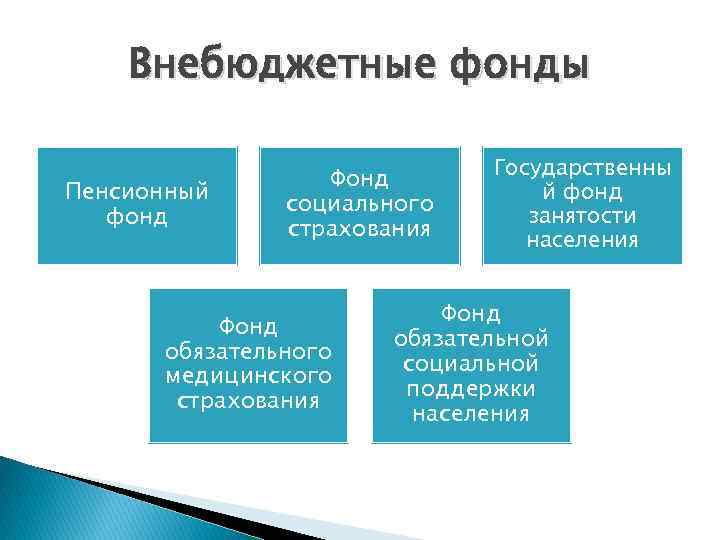 Внебюджетные фонды

Пенсионный фонд

Фонд социального страхования

Государственный фонд занятости населения

Фонд обязательного медицинского страхования

Фонд обязательной социальной поддержки населения